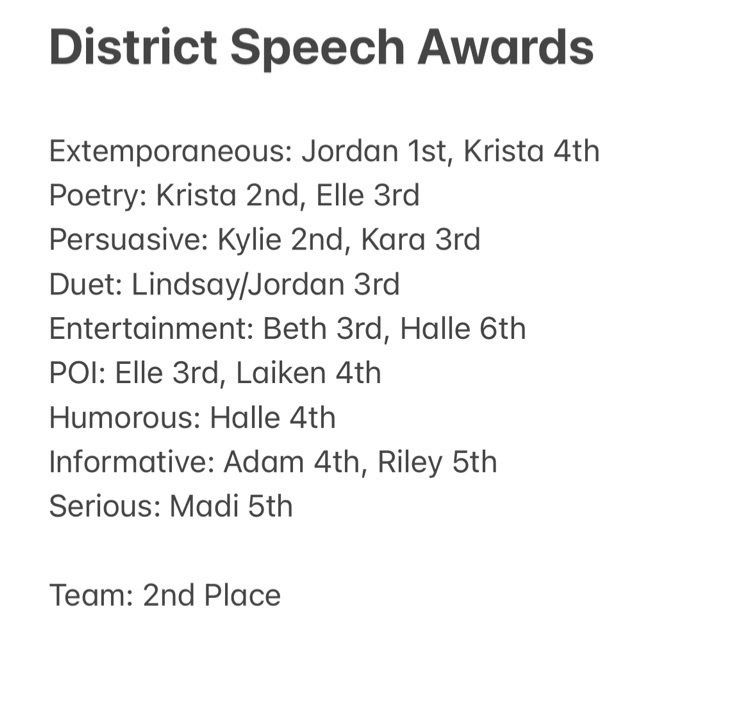 District Speech Awards

Extemporaneous: Jordan 1st, Krista 4th
Poetry: Krista 2nd, Elle 3rd
Persuasive: Kylie 2nd, Kara 3rd
Duet: Lindsay/Jordan 3rd
Entertainment: Beth 3rd, Halle 6th
POI: Elle 3rd, Laiken 4th
Humorous: Halle 4th
Informative: Adam 4th, Riley 5th
Serious: Madi 5th

Team: 2nd Place